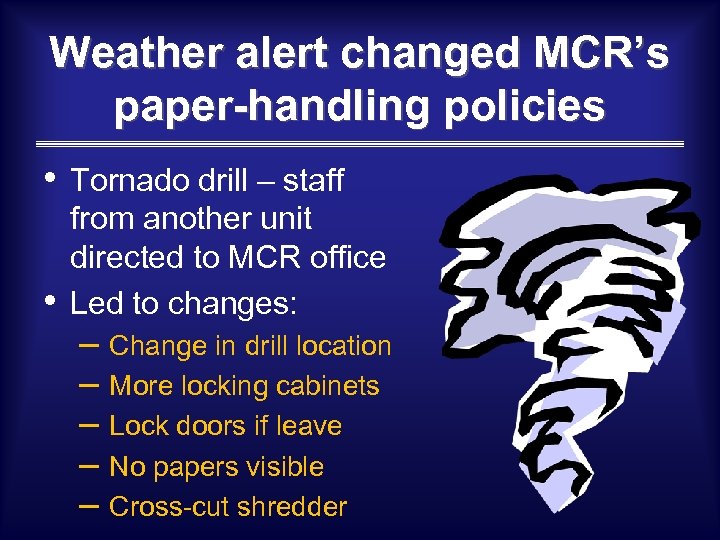 Weather alert changed MCR's paper-handling policies

• Tornado drill – staff from another unit directed to MCR office
• Led to changes:
– Change in drill location
– More locking cabinets
– Lock doors if leave
– No papers visible
– Cross-cut shredder